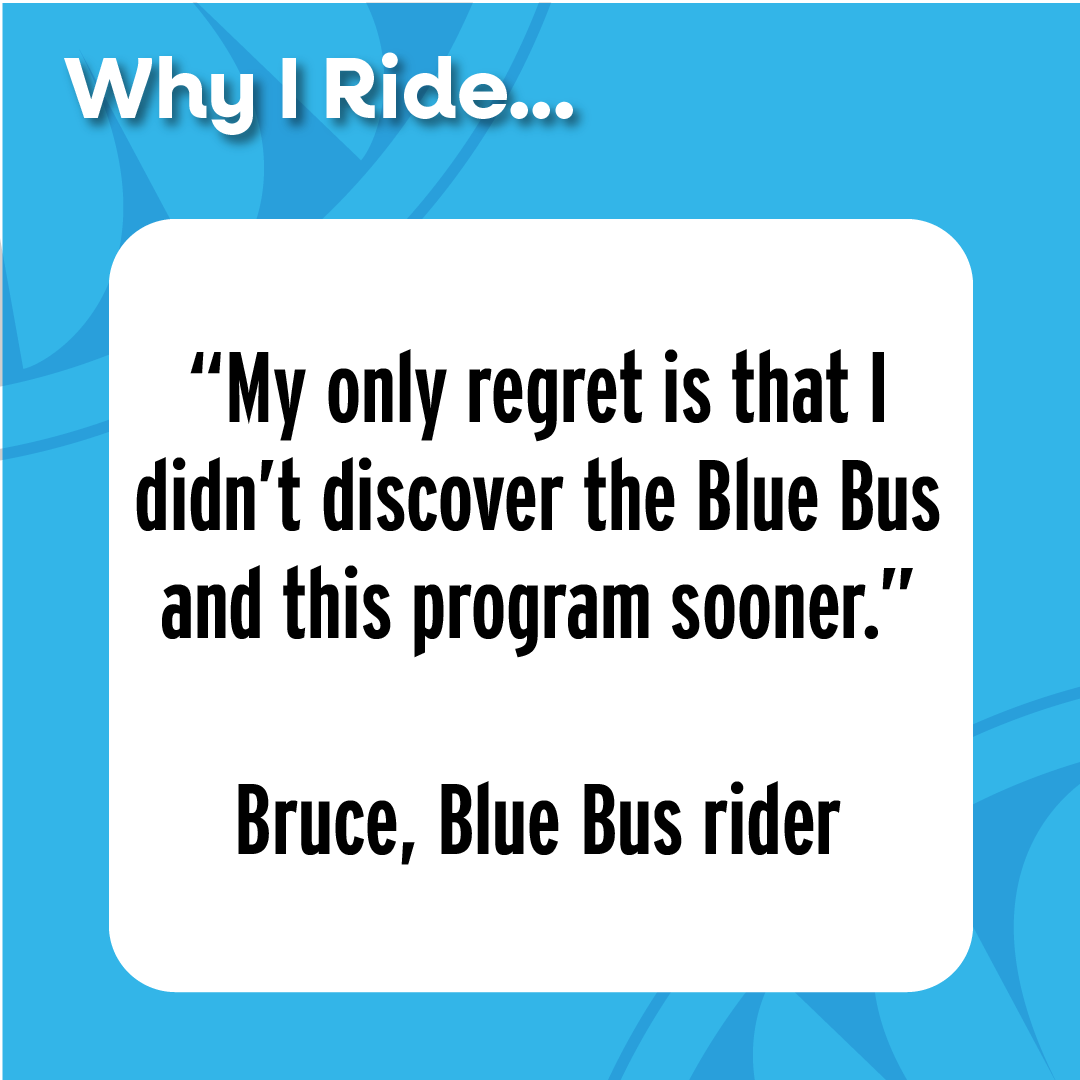 Why I Ride...

“My only regret is that I didn’t discover the Blue Bus and this program sooner.”

Bruce, Blue Bus rider